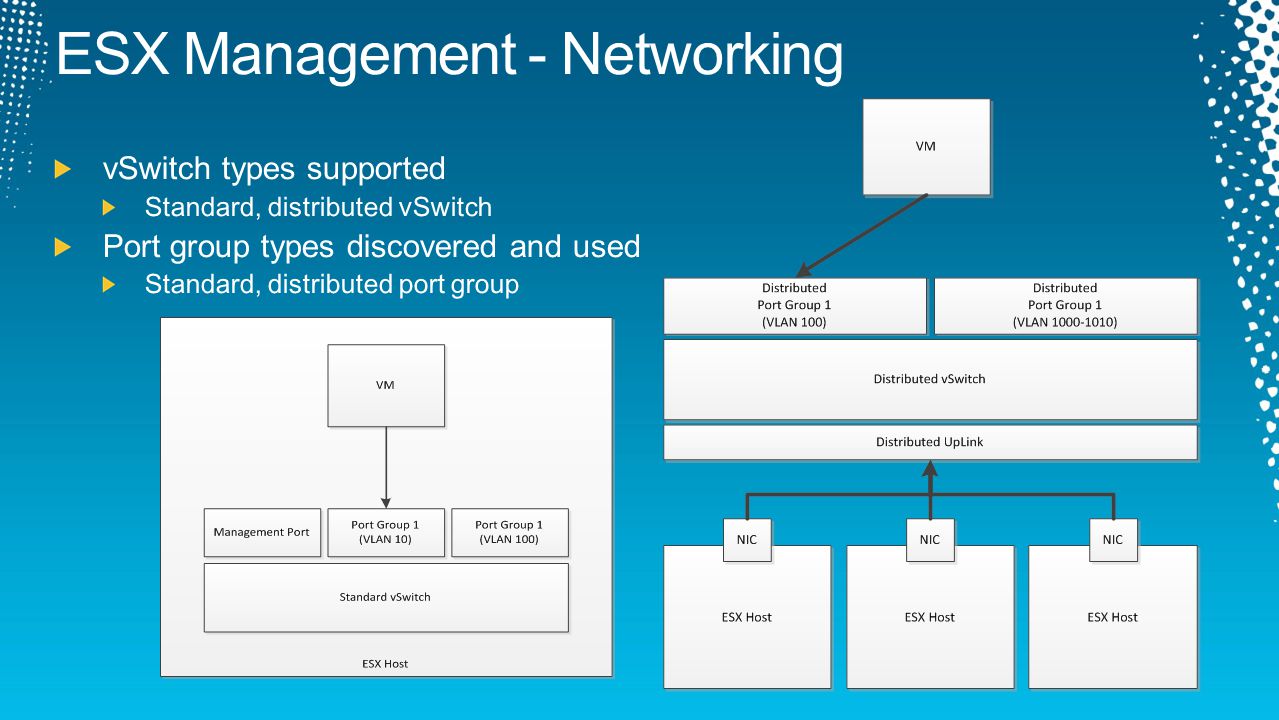 ESX Management - Networking

vSwitch types supported
Standard, distributed vSwitch
Port group types discovered and used
Standard, distributed port group

VM

Management Port
Port Group 1 (VLAN 10)
Port Group 1 (VLAN 100)
Standard vSwitch
ESX Host

VM

Distributed Port Group 1 (VLAN 100)
Distributed Port Group 1 (VLAN 1000-1010)
Distributed vSwitch
Distributed UpLink
NIC
NIC
NIC
ESX Host
ESX Host
ESX Host